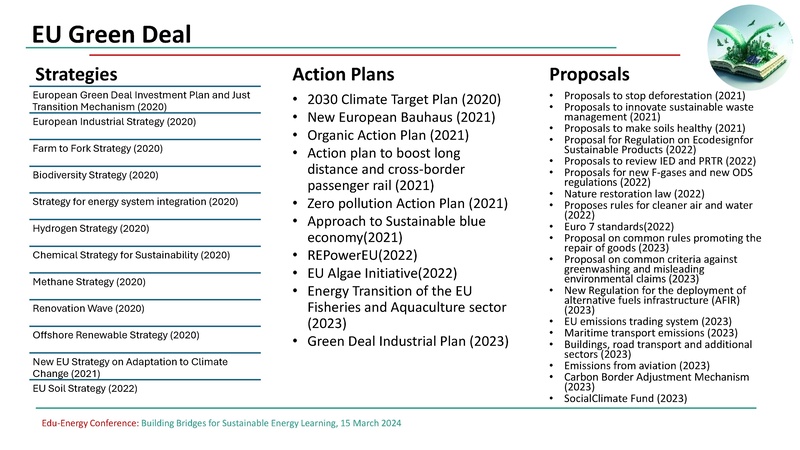 EU Green Deal

Strategies

European Green Deal Investment Plan and Just Transition Mechanism (2020)

European Industrial Strategy (2020)

Farm to Fork Strategy (2020)

Biodiversity Strategy (2020)

Strategy for energy system integration (2020)

Hydrogen Strategy (2020)

Chemical Strategy for Sustainability (2020)

Methane Strategy (2020)

Renovation Wave (2020)

Offshore Renewable Strategy (2020)

New EU Strategy on Adaptation to Climate Change (2021)

EU Soil Strategy (2022)

Action Plans

• 2030 Climate Target Plan (2020)
• New European Bauhaus (2021)
• Organic Action Plan (2021)
• Action plan to boost long distance and cross-border passenger rail (2021)
• Zero pollution Action Plan (2021)
• Approach to Sustainable blue economy(2021)
• REPowerEU(2022)
• EU Algae Initiative(2022)
• Energy Transition of the EU Fisheries and Aquaculture sector (2023)
• Green Deal Industrial Plan (2023)

Proposals

• Proposals to stop deforestation (2021)
• Proposals to innovate sustainable waste management (2021)
• Proposals to make soils healthy (2021)
• Proposal for Regulation on Ecodesignfor Sustainable Products (2022)
• Proposals to review IED and PRTR (2022)
• Proposals for new F-gases and new ODS regulations (2022)
• Nature restoration law (2022)
• Proposes rules for cleaner air and water (2022)
• Euro 7 standards(2022)
• Proposal on common rules promoting the repair of goods (2023)
• Proposal on common criteria against greenwashing and misleading environmental claims (2023)
• New Regulation for the deployment of alternative fuels infrastructure (AFIR) (2023)
• EU emissions trading system (2023)
• Maritime transport emissions (2023)
• Buildings, road transport and additional sectors (2023)
• Emissions from aviation (2023)
• Carbon Border Adjustment Mechanism (2023)
• SocialClimate Fund (2023)

Edu-Energy Conference: Building Bridges for Sustainable Energy Learning, 15 March 2024